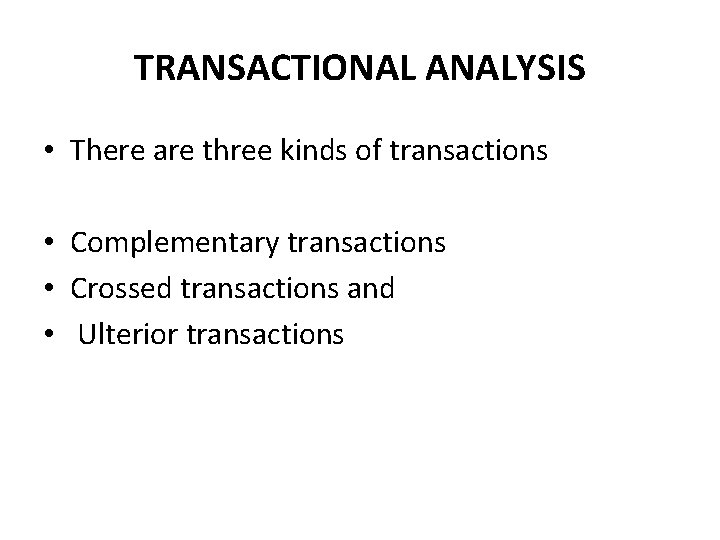 TRANSACTIONAL ANALYSIS

• There are three kinds of transactions

• Complementary transactions
• Crossed transactions and
• Ulterior transactions